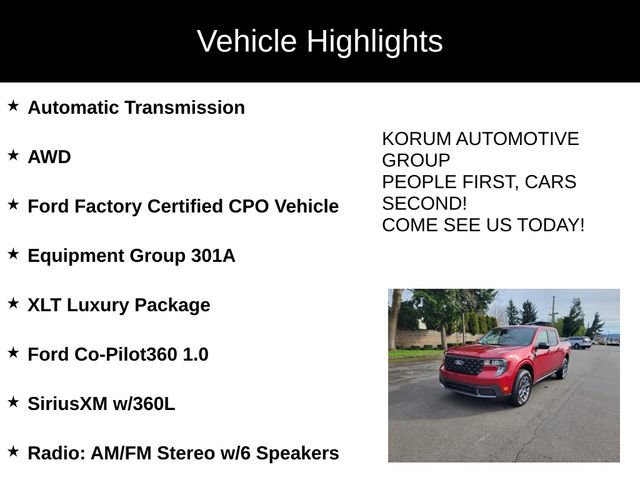 Vehicle Highlights

★ Automatic Transmission

★ AWD

★ Ford Factory Certified CPO Vehicle

★ Equipment Group 301A

★ XLT Luxury Package

★ Ford Co-Pilot360 1.0

★ SiriusXM w/360L

★ Radio: AM/FM Stereo w/6 Speakers

KORUM AUTOMOTIVE GROUP
PEOPLE FIRST, CARS SECOND!
COME SEE US TODAY!